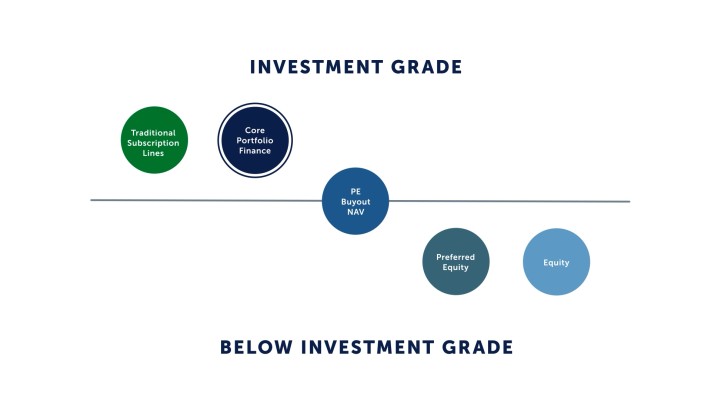 INVESTMENT GRADE

Traditional Subscription Lines

Core Portfolio Finance

PE Buyout NAV

Preferred Equity

Equity

BELOW INVESTMENT GRADE